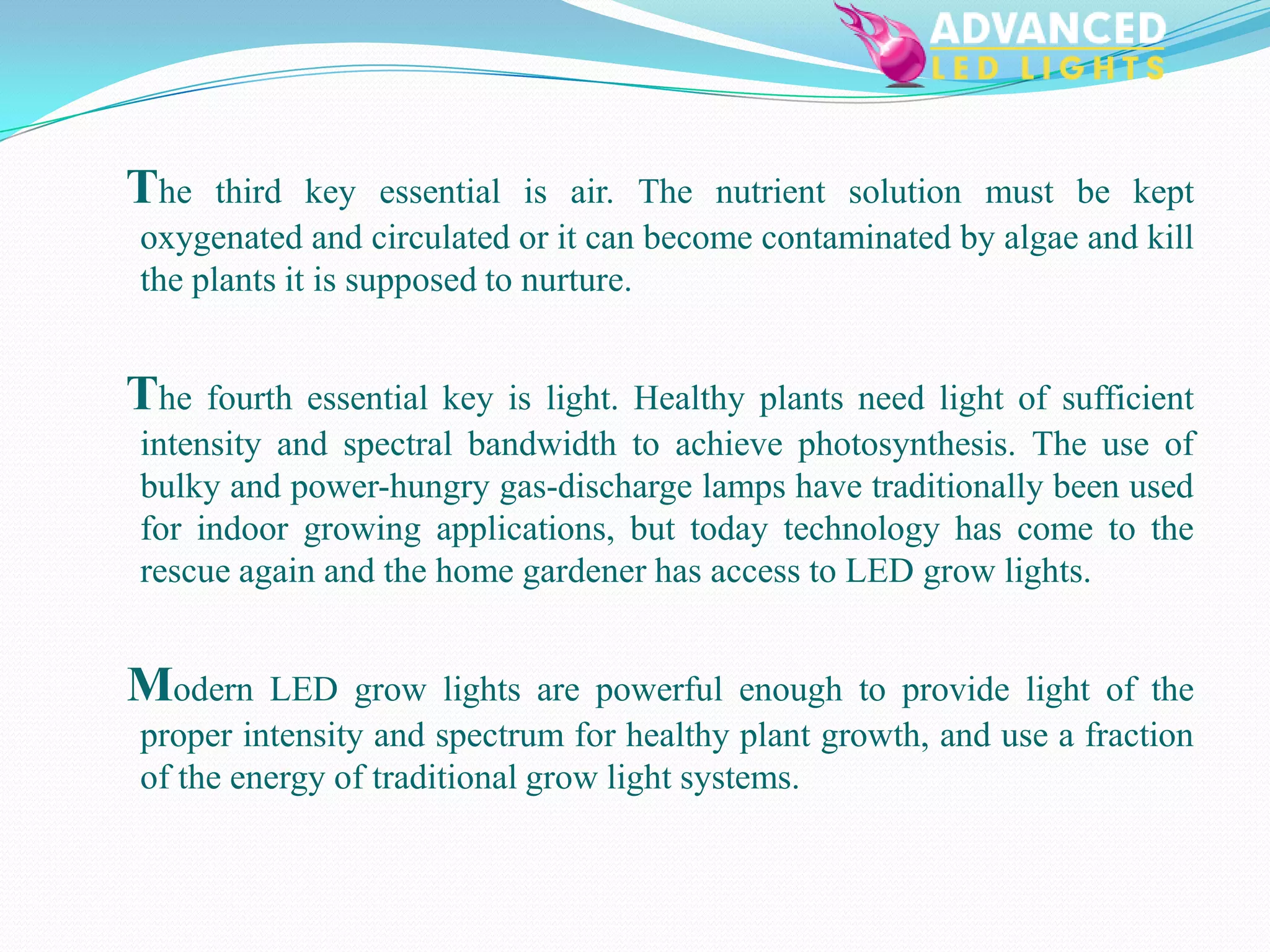 ADVANCED
LED LIGHTS

The third key essential is air. The nutrient solution must be kept oxygenated and circulated or it can become contaminated by algae and kill the plants it is supposed to nurture.

The fourth essential key is light. Healthy plants need light of sufficient intensity and spectral bandwidth to achieve photosynthesis. The use of bulky and power-hungry gas-discharge lamps have traditionally been used for indoor growing applications, but today technology has come to the rescue again and the home gardener has access to LED grow lights.

Modern LED grow lights are powerful enough to provide light of the proper intensity and spectrum for healthy plant growth, and use a fraction of the energy of traditional grow light systems.